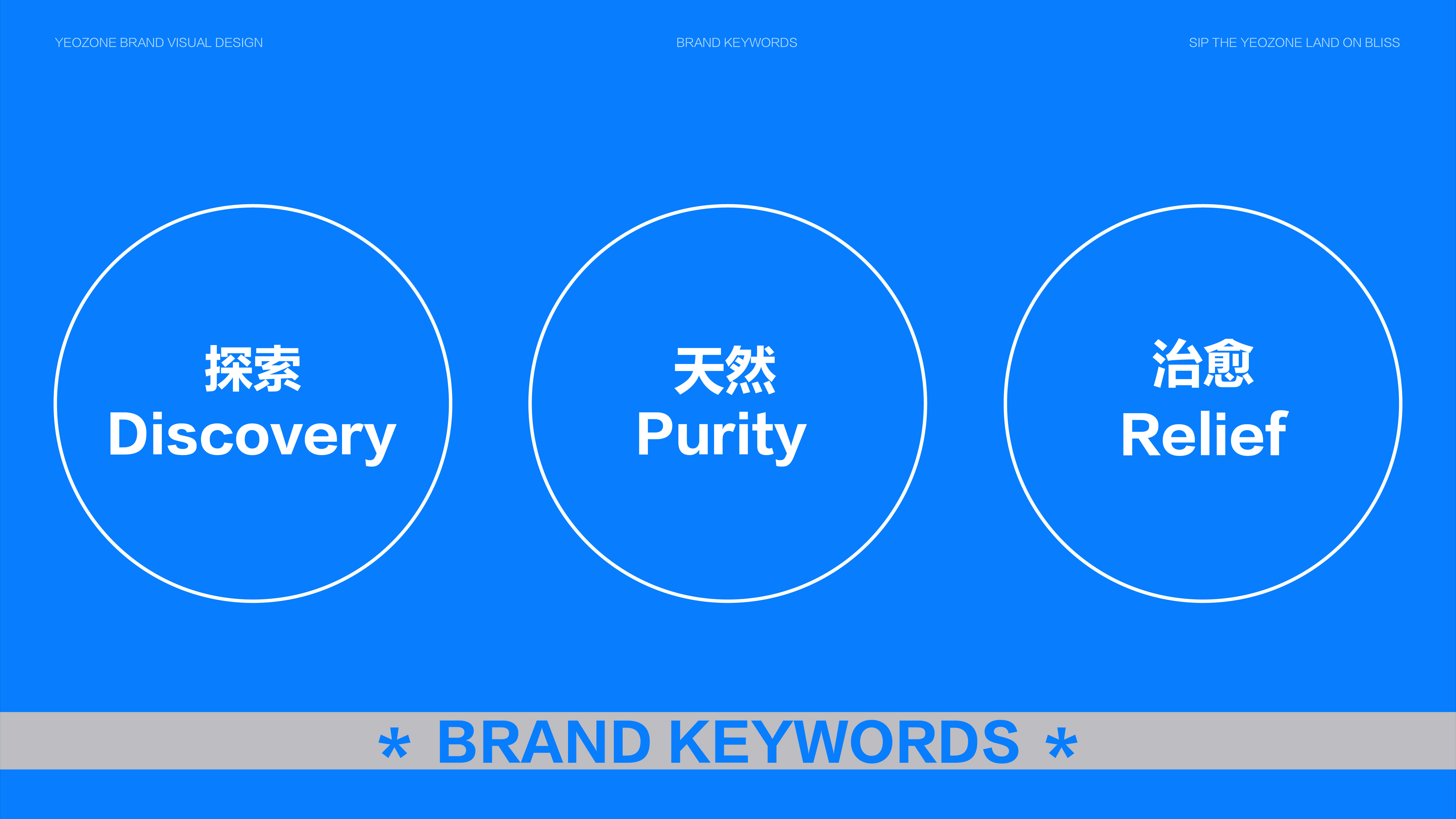 YEOZONE BRAND VISUAL DESIGN

BRAND KEYWORDS

SIP THE YEOZONE LAND ON BLISS

探索
Discovery

天然
Purity

治愈
Relief

* BRAND KEYWORDS *